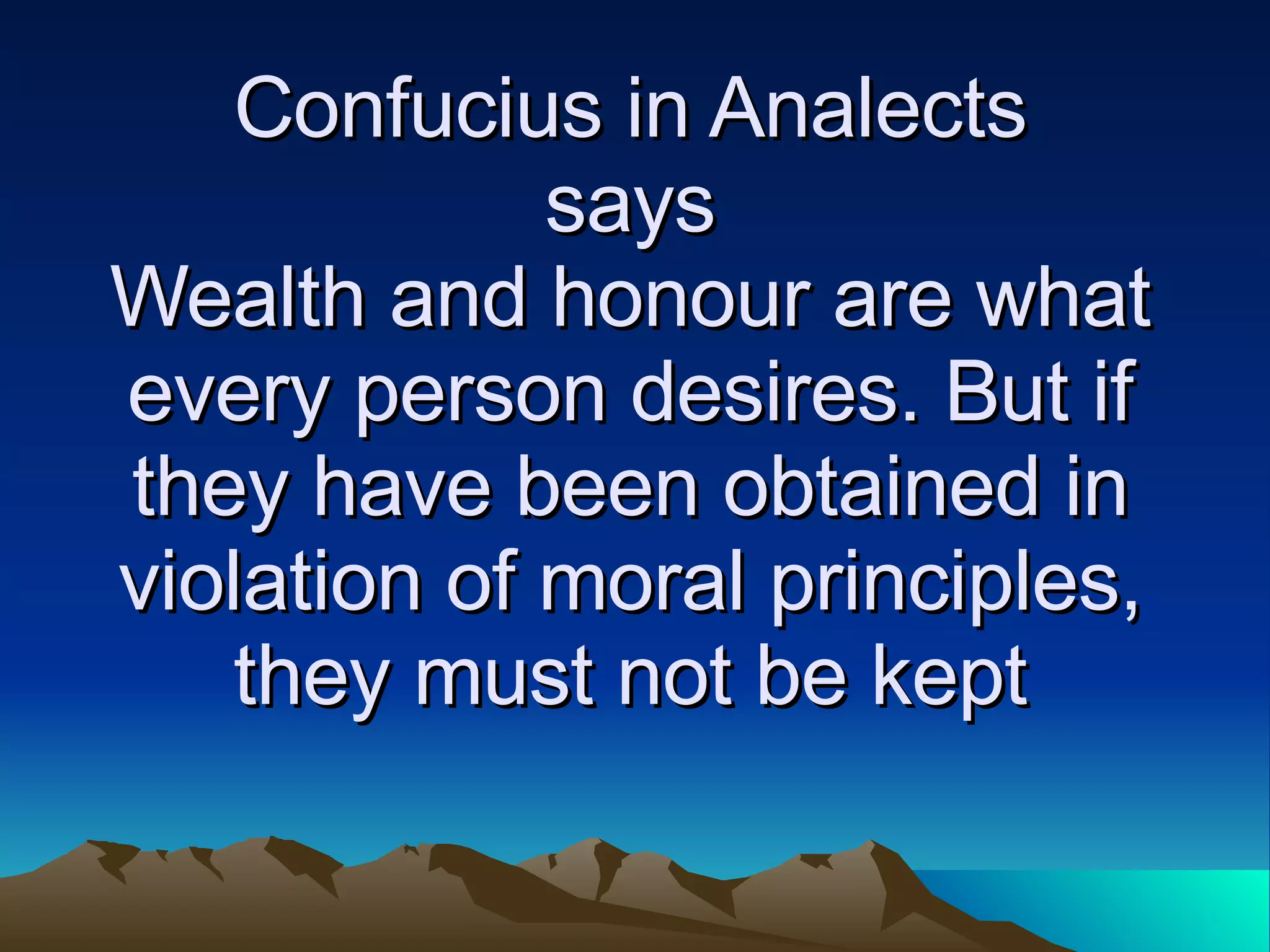 Confucius in Analects says
Wealth and honour are what every person desires. But if they have been obtained in violation of moral principles, they must not be kept